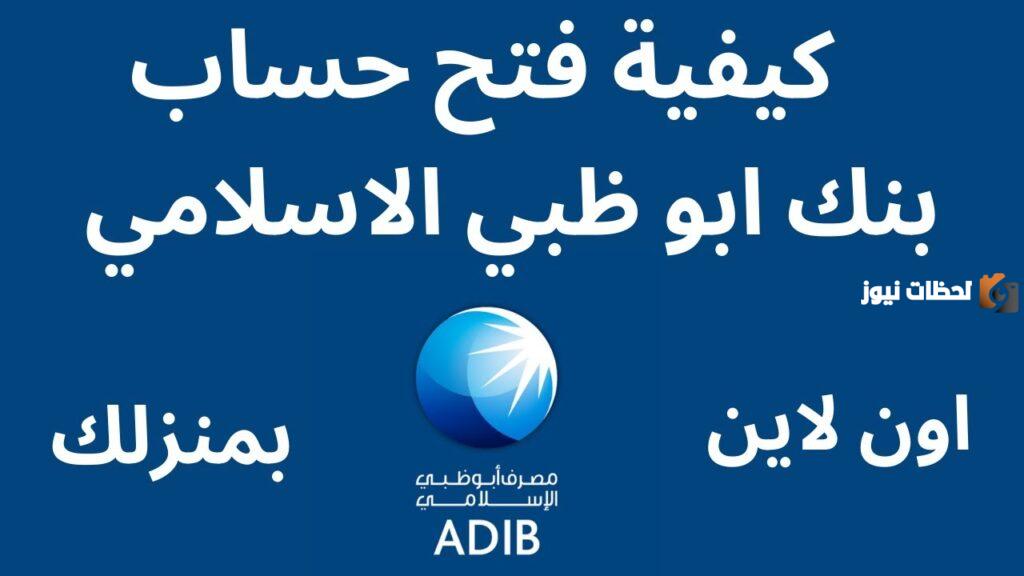 كيفية فتح حساب
بنك ابو ظبي الاسلامي

لحظات نيوز

اون لاين

مصرف أبوظبي الإسلامي
ADIB

بمنزلك